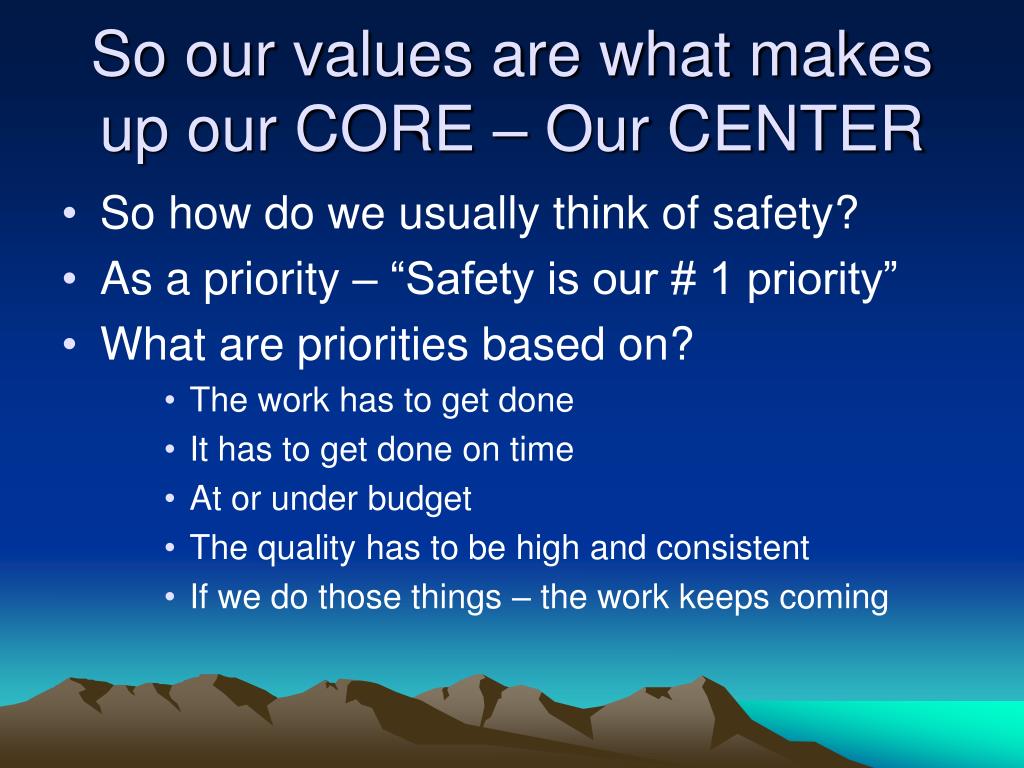 So our values are what makes up our CORE – Our CENTER

• So how do we usually think of safety?
• As a priority – “Safety is our # 1 priority”
• What are priorities based on?
  • The work has to get done
  • It has to get done on time
  • At or under budget
  • The quality has to be high and consistent
  • If we do those things – the work keeps coming